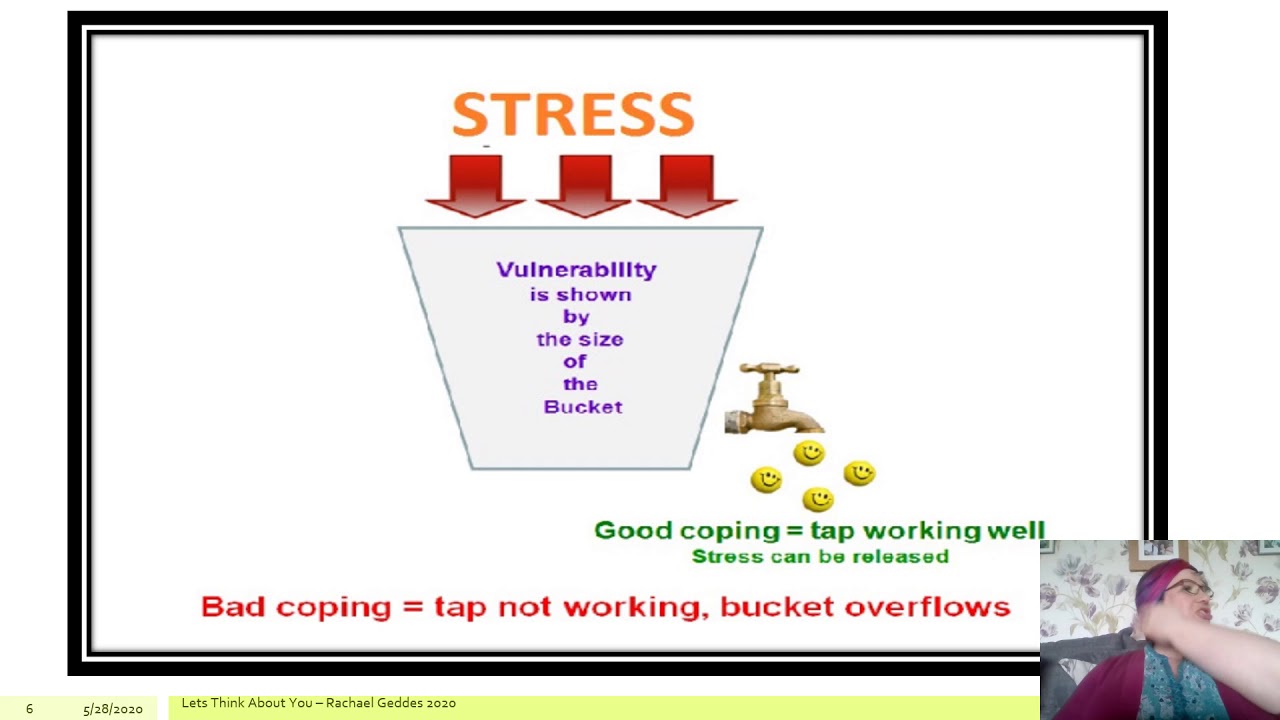 STRESS

Vulnerability is shown by the size of the Bucket

Good coping = tap working well
Stress can be released

Bad coping = tap not working, bucket overflows

6 5/28/2020 Lets Think About You – Rachael Geddes 2020